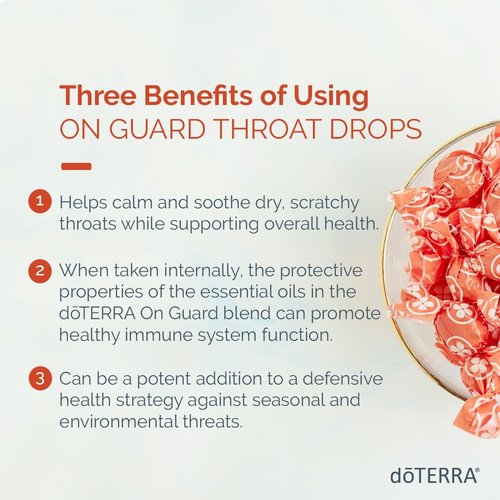 Three Benefits of Using
ON GUARD THROAT DROPS

1 Helps calm and soothe dry, scratchy throats while supporting overall health.

2 When taken internally, the protective properties of the essential oils in the dōTERRA On Guard blend can promote healthy immune system function.

3 Can be a potent addition to a defensive health strategy against seasonal and environmental threats.

dōTERRA®